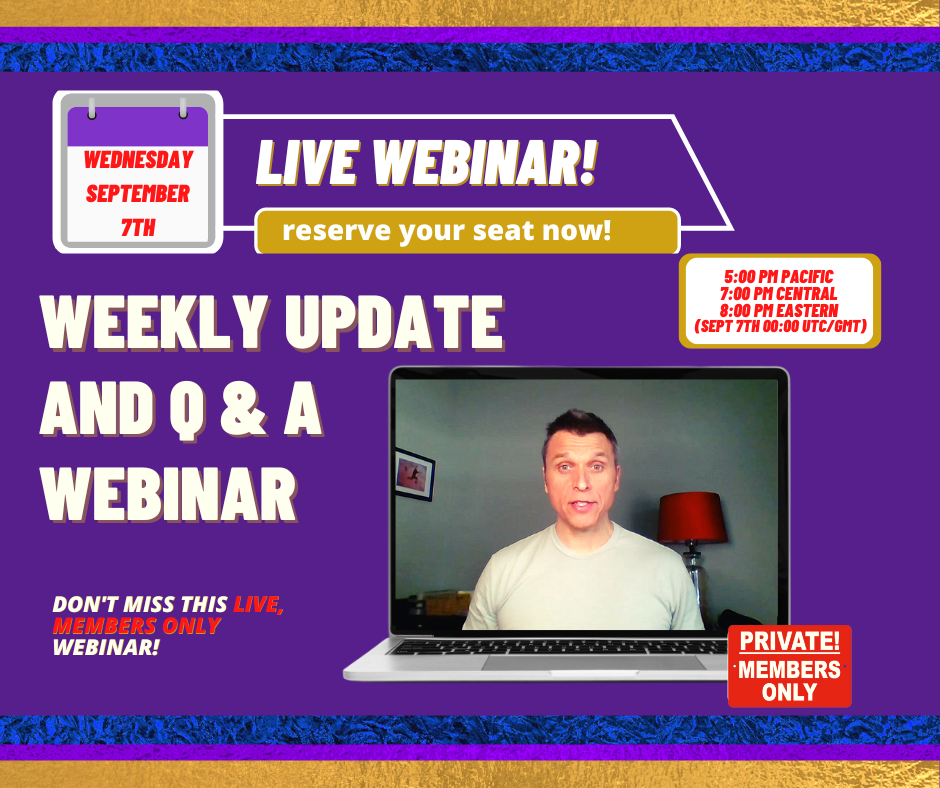 WEDNESDAY SEPTEMBER 7TH

LIVE WEBINAR!

reserve your seat now!

5:00 PM PACIFIC
7:00 PM CENTRAL
8:00 PM EASTERN
(SEPT 7TH 00:00 UTC/GMT)

WEEKLY UPDATE AND Q & A WEBINAR

DON'T MISS THIS LIVE, MEMBERS ONLY WEBINAR!

PRIVATE! MEMBERS ONLY